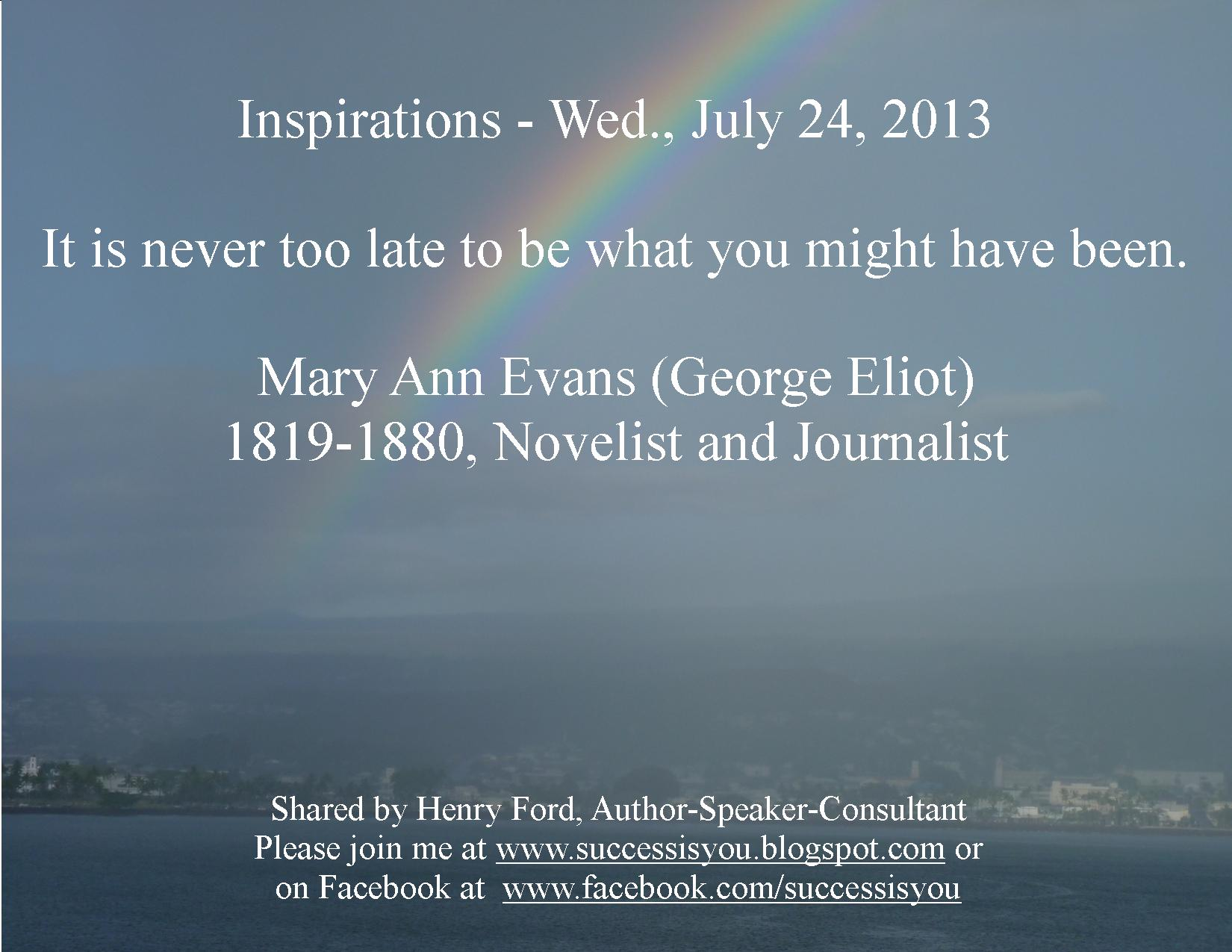 Inspirations - Wed., July 24, 2013

It is never too late to be what you might have been.

Mary Ann Evans (George Eliot)
1819-1880, Novelist and Journalist

Shared by Henry Ford, Author-Speaker-Consultant
Please join me at www.successisyou.blogspot.com or on Facebook at www.facebook.com/successisyou